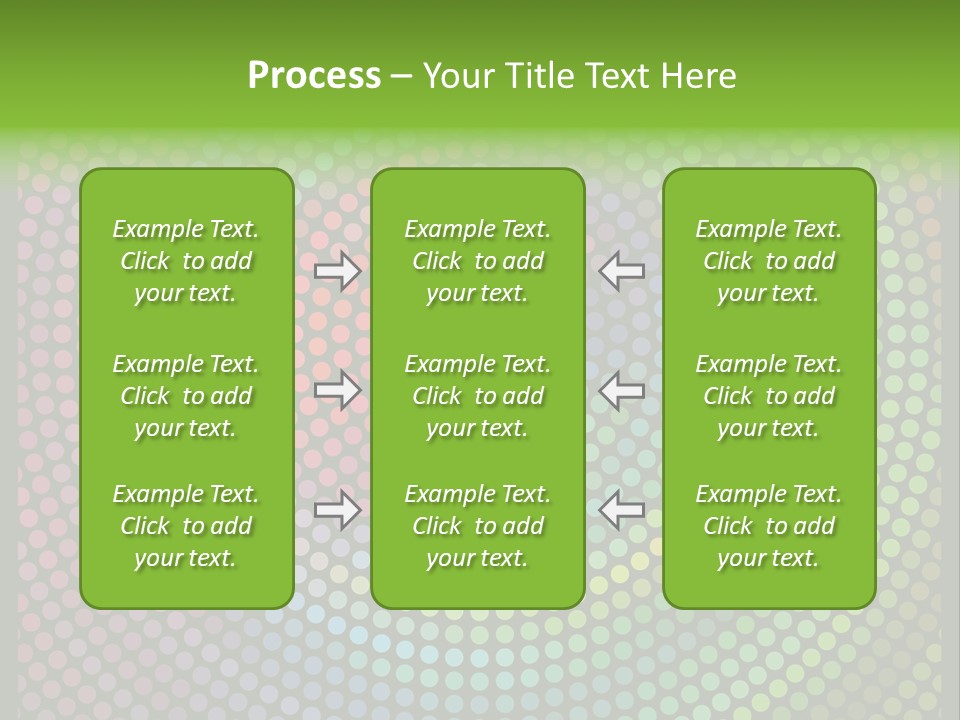 Process – Your Title Text Here

Example Text. Click to add your text.

Example Text. Click to add your text.

Example Text. Click to add your text.

Example Text. Click to add your text.

Example Text. Click to add your text.

Example Text. Click to add your text.

Example Text. Click to add your text.

Example Text. Click to add your text.

Example Text. Click to add your text.